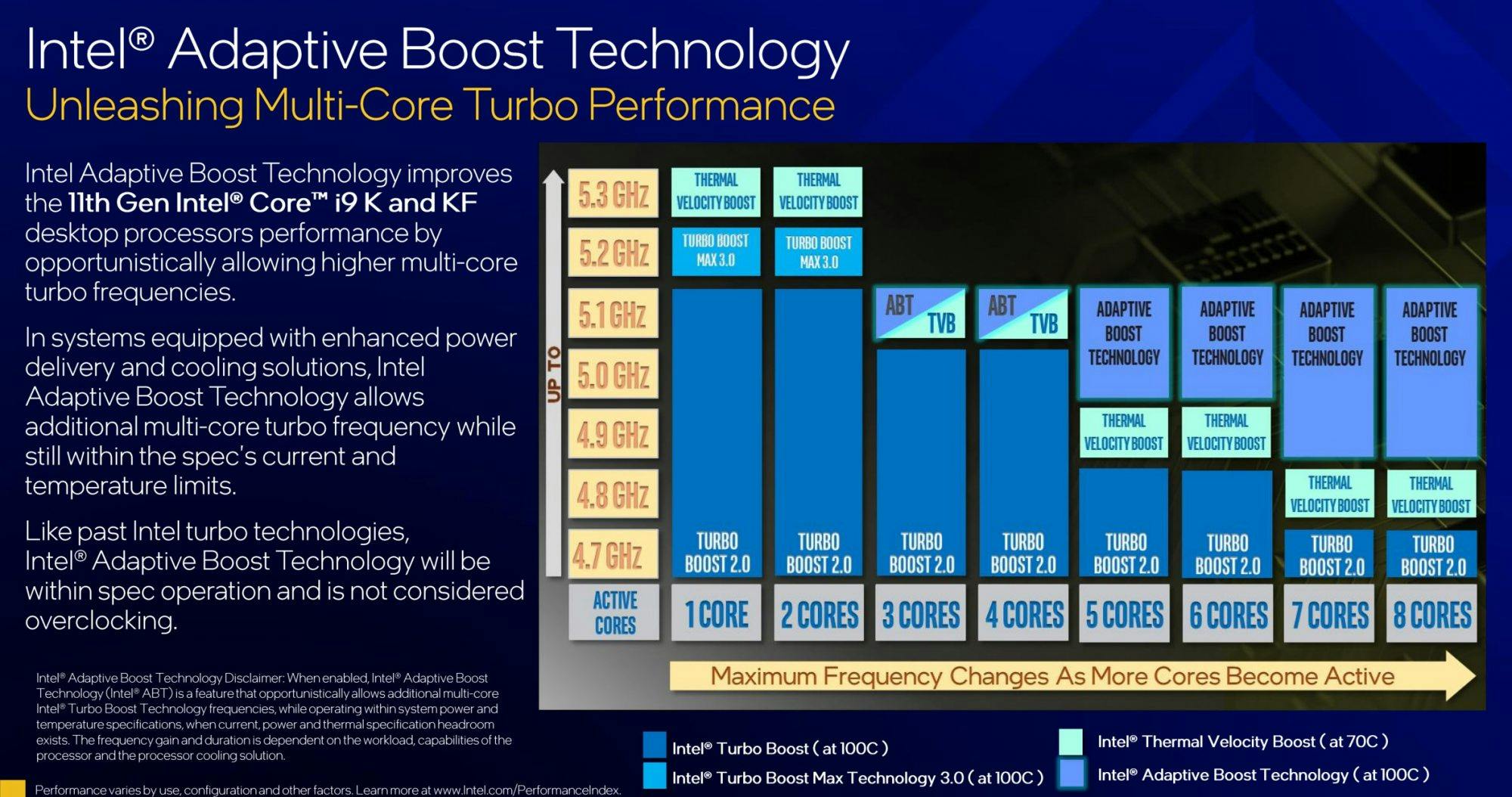 Intel® Adaptive Boost Technology
Unleashing Multi-Core Turbo Performance

Intel Adaptive Boost Technology improves the 11th Gen Intel® Core™ i9 K and KF desktop processors performance by opportunistically allowing higher multi-core turbo frequencies.

In systems equipped with enhanced power delivery and cooling solutions, Intel Adaptive Boost Technology allows additional multi-core turbo frequency while still within the spec's current and temperature limits.

Like past Intel turbo technologies, Intel® Adaptive Boost Technology will be within spec operation and is not considered overclocking.

Intel® Adaptive Boost Technology Disclaimer: When enabled, Intel® Adaptive Boost Technology (Intel® ABT) is a feature that opportunistically allows additional multi-core Intel® Turbo Boost Technology frequencies, while operating within system power and temperature specifications, when current, power and thermal specification headroom exists. The frequency gain and duration is dependent on the workload, capabilities of the processor and the processor cooling solution.

Performance varies by use, configuration and other factors. Learn more at www.Intel.com/PerformanceIndex.

UP TO
5.3 GHz
5.2 GHz
5.1 GHz
5.0 GHz
4.9 GHz
4.8 GHz
4.7 GHz
ACTIVE CORES

THERMAL VELOCITY BOOST
TURBO BOOST MAX 3.0
TURBO BOOST 2.0
1 CORE

THERMAL VELOCITY BOOST
TURBO BOOST MAX 3.0
TURBO BOOST 2.0
2 CORES

ABT TVB
TURBO BOOST 2.0
3 CORES

ABT TVB
TURBO BOOST 2.0
4 CORES

ADAPTIVE BOOST TECHNOLOGY
THERMAL VELOCITY BOOST
TURBO BOOST 2.0
5 CORES

ADAPTIVE BOOST TECHNOLOGY
THERMAL VELOCITY BOOST
TURBO BOOST 2.0
6 CORES

ADAPTIVE BOOST TECHNOLOGY
THERMAL VELOCITY BOOST
TURBO BOOST 2.0
7 CORES

ADAPTIVE BOOST TECHNOLOGY
THERMAL VELOCITY BOOST
TURBO BOOST 2.0
8 CORES

Maximum Frequency Changes As More Cores Become Active

Intel® Turbo Boost ( at 100C )
Intel® Turbo Boost Max Technology 3.0 ( at 100C )
Intel® Thermal Velocity Boost ( at 70C )
Intel® Adaptive Boost Technology ( at 100C )